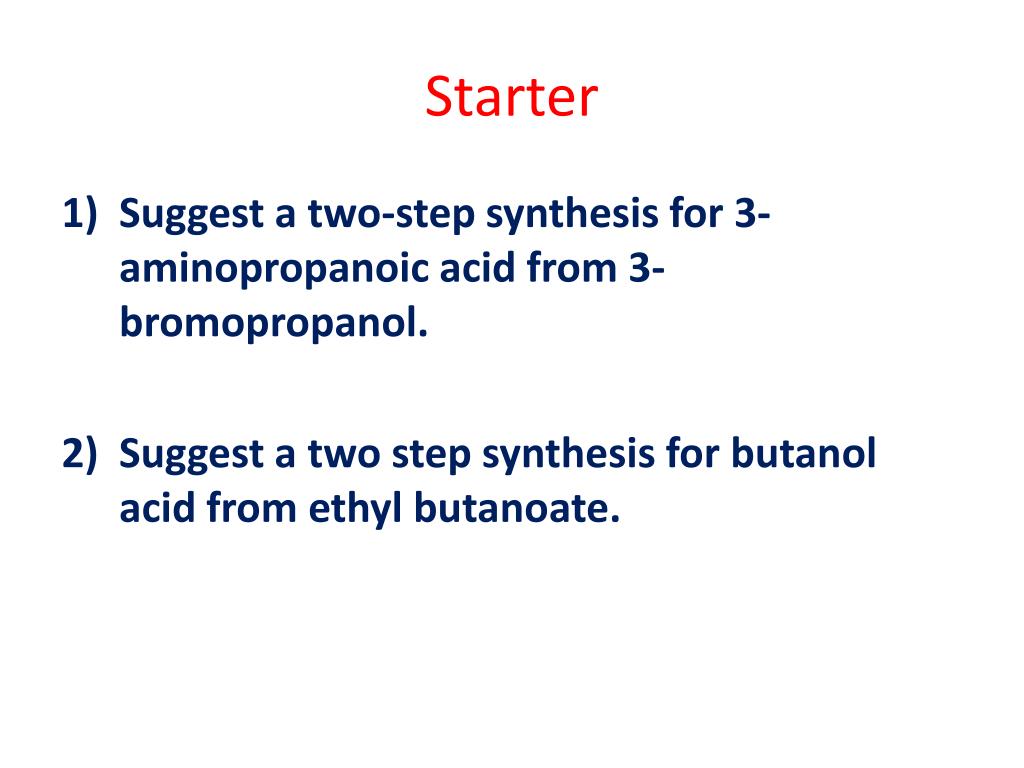 Starter

1) Suggest a two-step synthesis for 3-aminopropanoic acid from 3-bromopropanol.

2) Suggest a two step synthesis for butanol acid from ethyl butanoate.